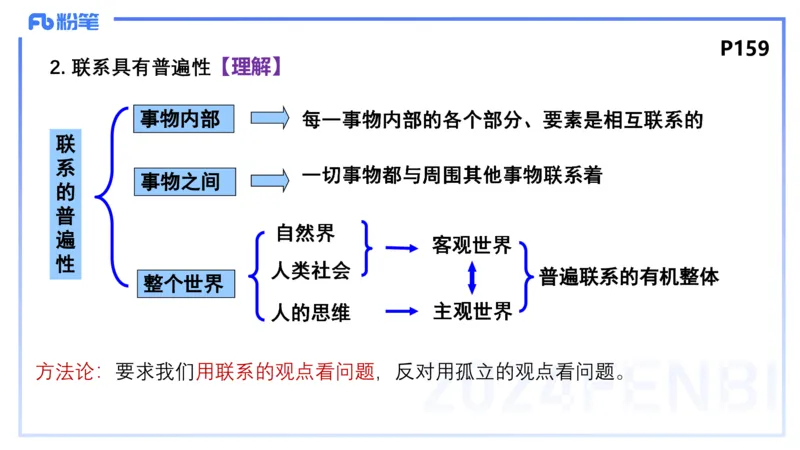 Fb 粉笔

P159

2. 联系具有普遍性【理解】

联系的普遍性

事物内部 每一事物内部的各个部分、要素是相互联系的

事物之间 一切事物都与周围其他事物联系着

整个世界

自然界

人类社会

人的思维

客观世界

主观世界

普遍联系的有机整体

方法论：要求我们用联系的观点看问题，反对用孤立的观点看问题。

2024FENBI